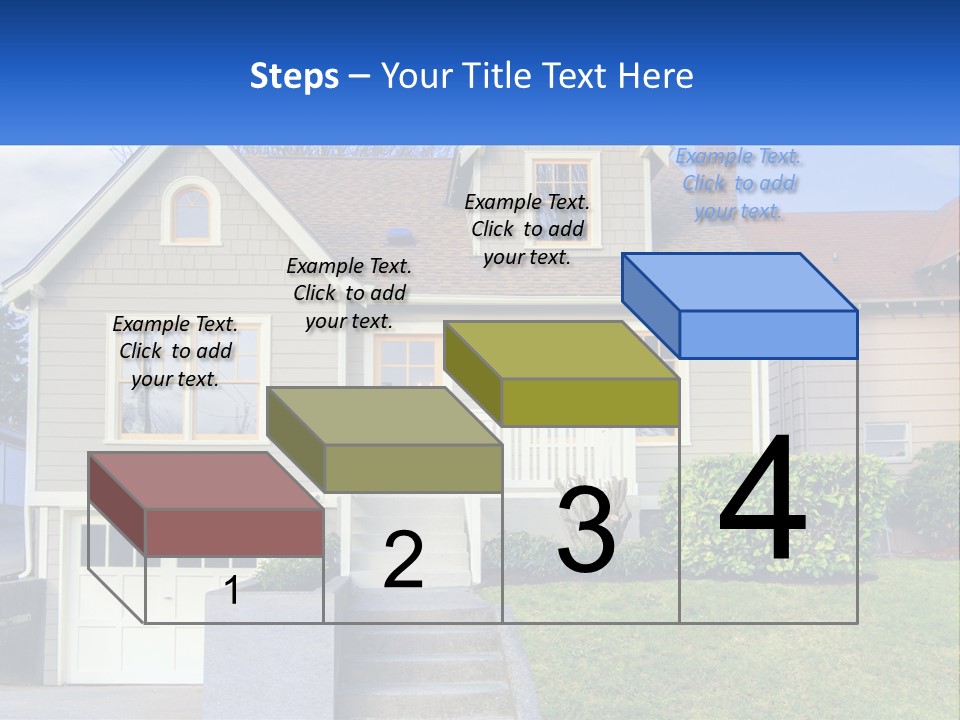 Steps – Your Title Text Here

Example Text. Click to add your text.

Example Text. Click to add your text.

Example Text. Click to add your text.

Example Text. Click to add your text.

1

2

3

4